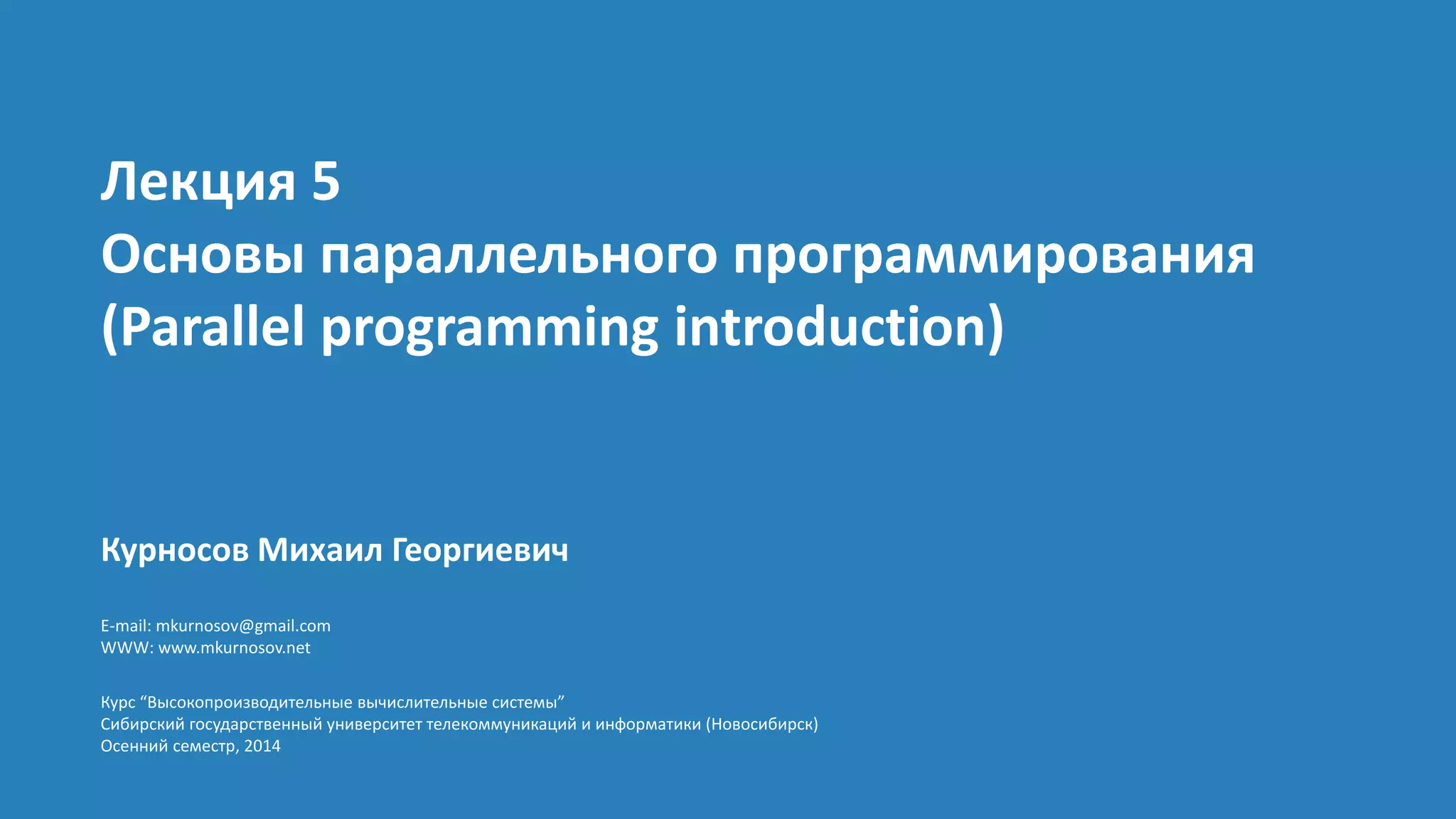 Лекция 5
Основы параллельного программирования
(Parallel programming introduction)

Курносов Михаил Георгиевич

E-mail: mkurnosov@gmail.com
WWW: www.mkurnosov.net

Курс “Высокопроизводительные вычислительные системы”
Сибирский государственный университет телекоммуникаций и информатики (Новосибирск)
Осенний семестр, 2014